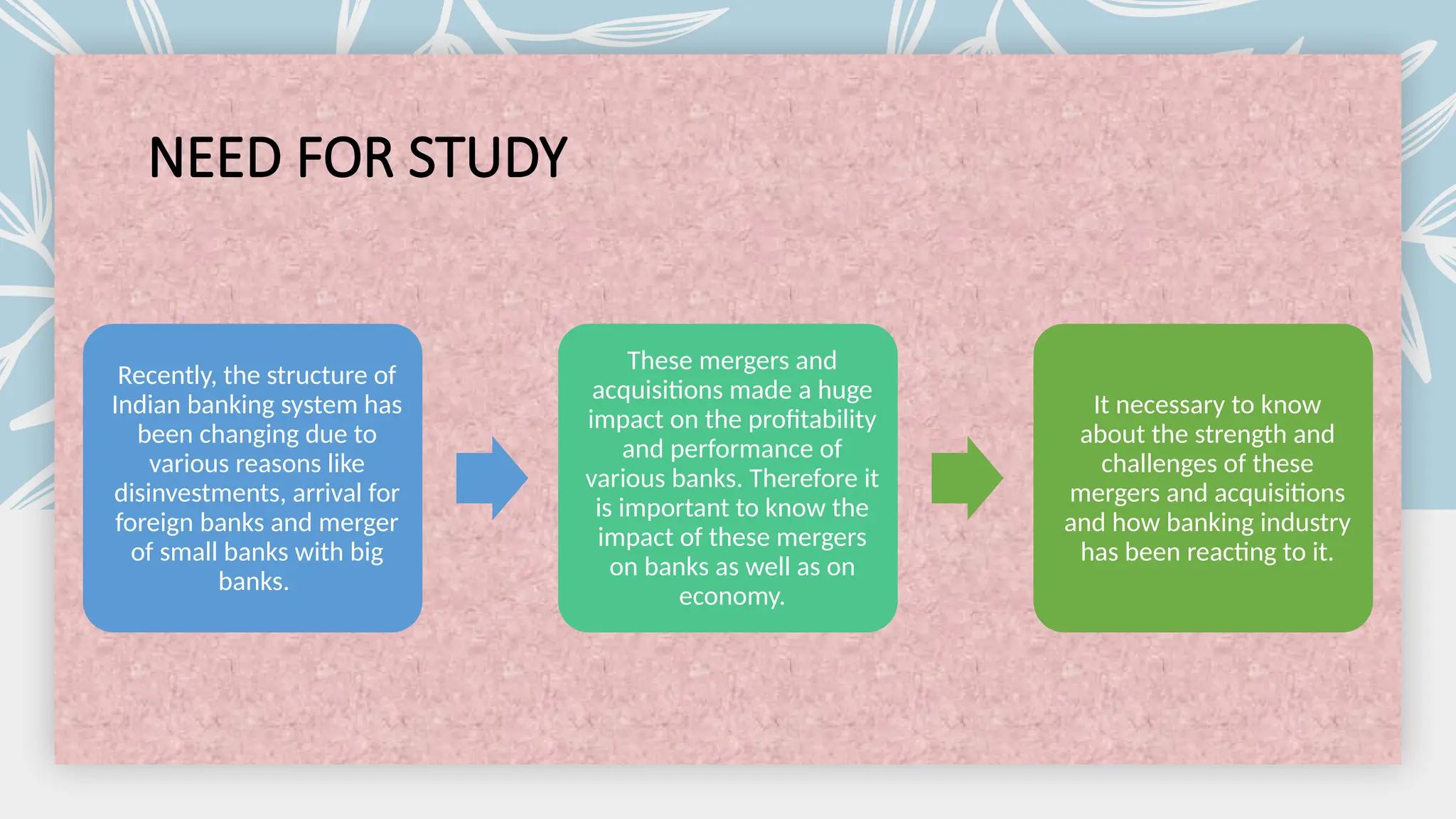 NEED FOR STUDY

Recently, the structure of Indian banking system has been changing due to various reasons like disinvestments, arrival for foreign banks and merger of small banks with big banks.

These mergers and acquisitions made a huge impact on the profitability and performance of various banks. Therefore it is important to know the impact of these mergers on banks as well as on economy.

It necessary to know about the strength and challenges of these mergers and acquisitions and how banking industry has been reacting to it.